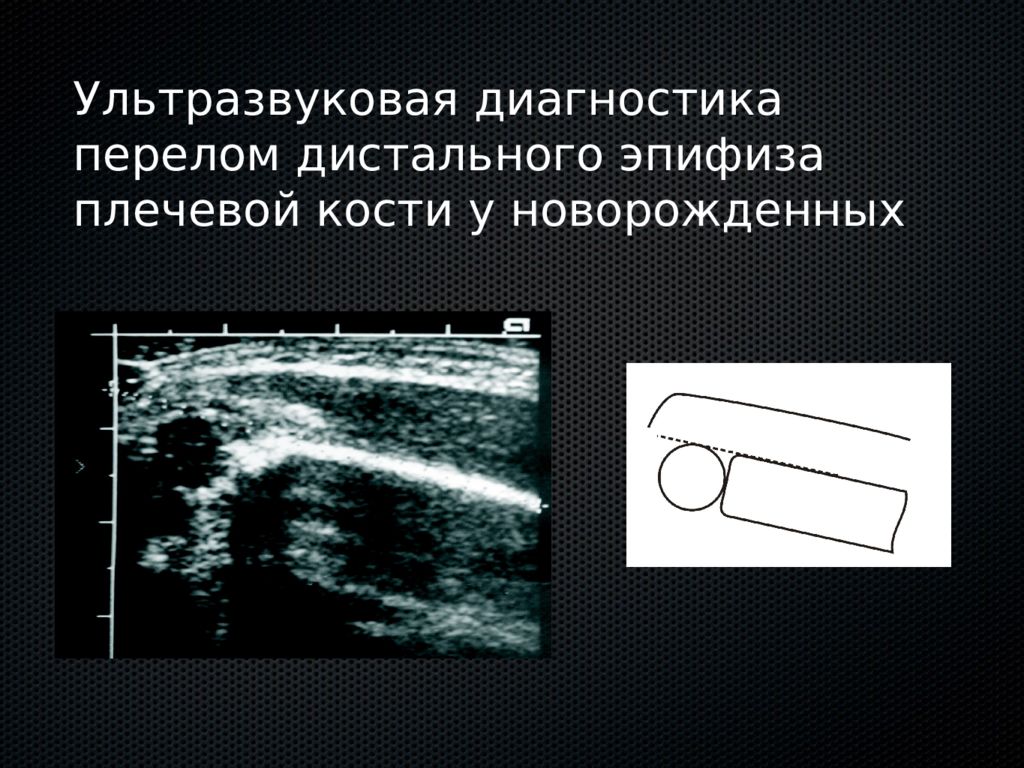 Ультразвуковая диагностика перелом дистального эпифиза плечевой кости у новорожденных